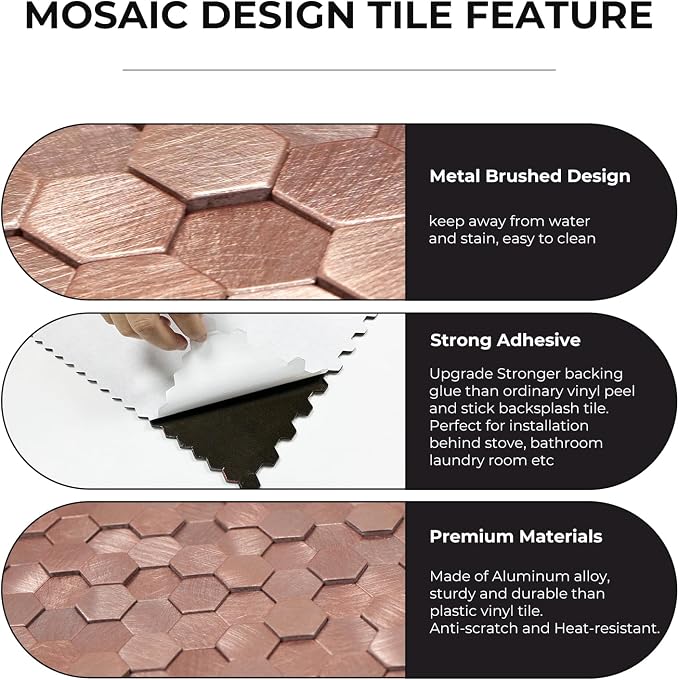 MOSAIC DESIGN TILE FEATURE

Metal Brushed Design

keep away from water and stain, easy to clean

Strong Adhesive

Upgrade Stronger backing glue than ordinary vinyl peel and stick backsplash tile. Perfect for installation behind stove, bathroom laundry room etc

Premium Materials

Made of Aluminum alloy, sturdy and durable than plastic vinyl tile. Anti-scratch and Heat-resistant.